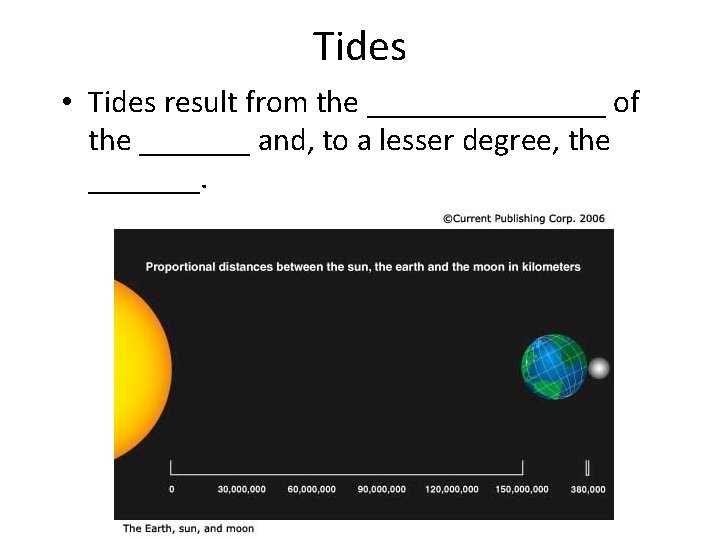 Tides

• Tides result from the _______________ of the _______ and, to a lesser degree, the _______.

©Current Publishing Corp. 2006

Proportional distances between the sun, the earth and the moon in kilometers

0 30,000,000 60,000,000 90,000,000 120,000,000 150,000,000 380,000

The Earth, sun, and moon